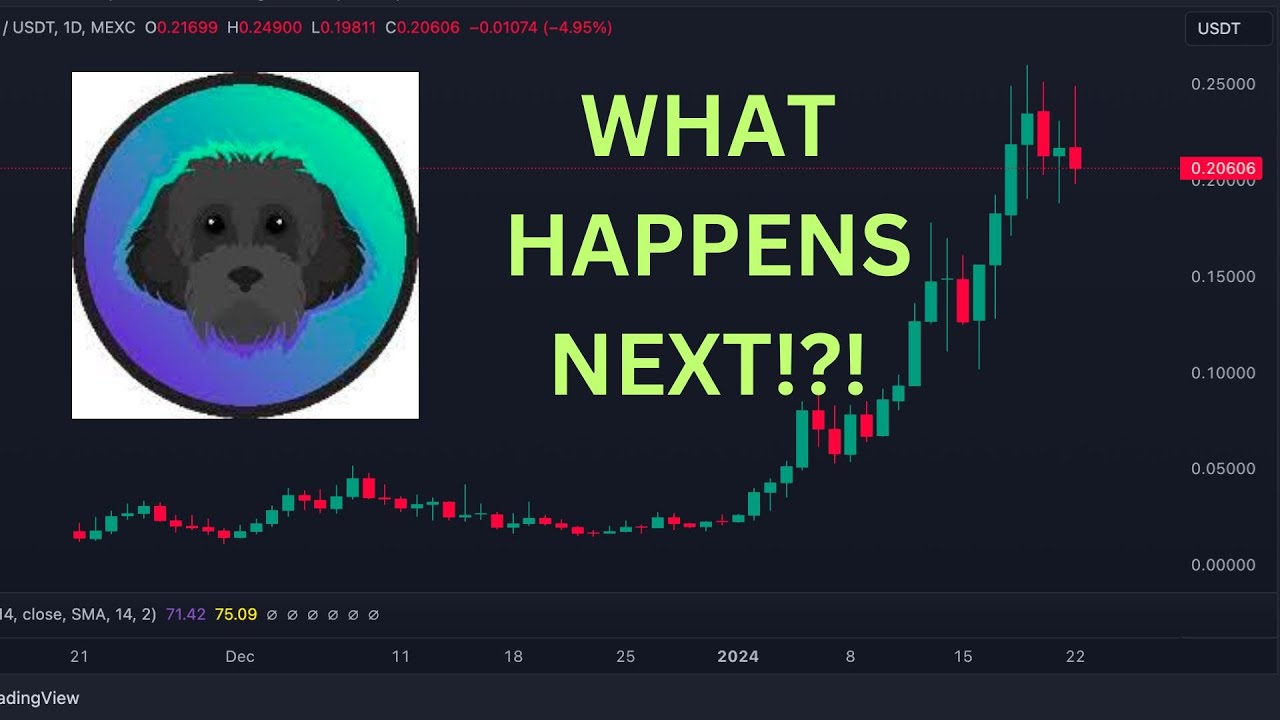 / USDT, 1D, MEXC O0.21699 H0.24900 L0.19811 C0.20606 −0.01074 (−4.95%)

USDT

WHAT HAPPENS NEXT!?!

0.25000
0.20606
0.15000
0.10000
0.05000
0.00000

14, close, SMA, 14, 2) 71.42 75.09 ∅ ∅ ∅ ∅ ∅ ∅

21 Dec 11 18 25 2024 8 15 22

adingView